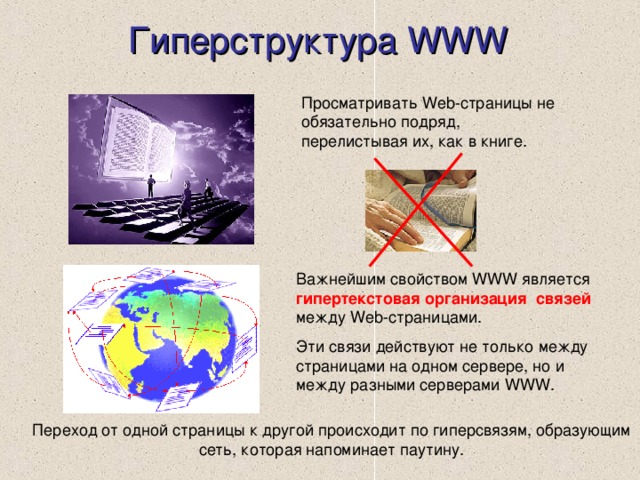 Гиперструктура WWW

Просматривать Web-страницы не обязательно подряд, перелистывая их, как в книге.

Важнейшим свойством WWW является гипертекстовая организация связей между Web-страницами.

Эти связи действуют не только между страницами на одном сервере, но и между разными серверами WWW.

Переход от одной страницы к другой происходит по гиперсвязям, образующим сеть, которая напоминает паутину.